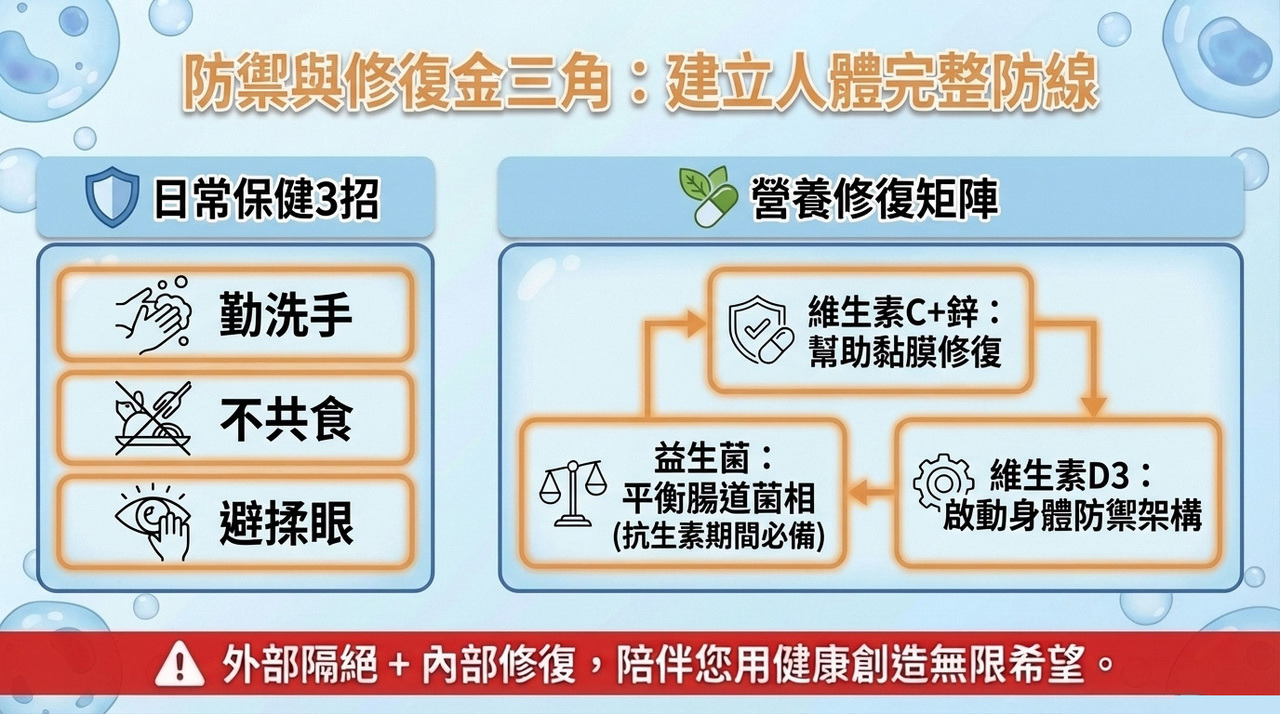 防禦與修復金三角：建立人體完整防線

日常保健3招

勤洗手

不共食

避揉眼

營養修復矩陣

維生素C+鋅：
幫助黏膜修復

維生素D3：
啟動身體防禦架構

益生菌：
平衡腸道菌相
(抗生素期間必備)

外部隔絕 + 內部修復，陪伴您用健康創造無限希望。